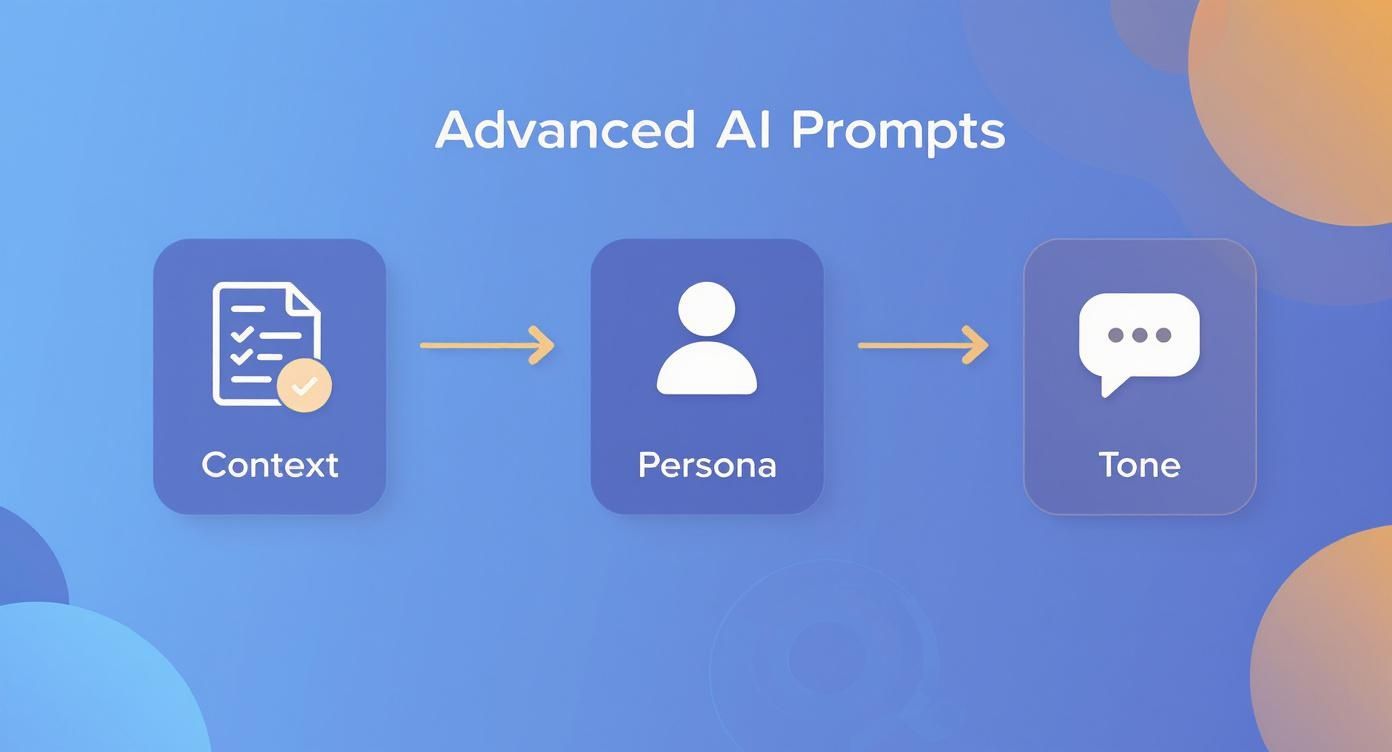 Advanced AI Prompts

Context

Persona

Tone